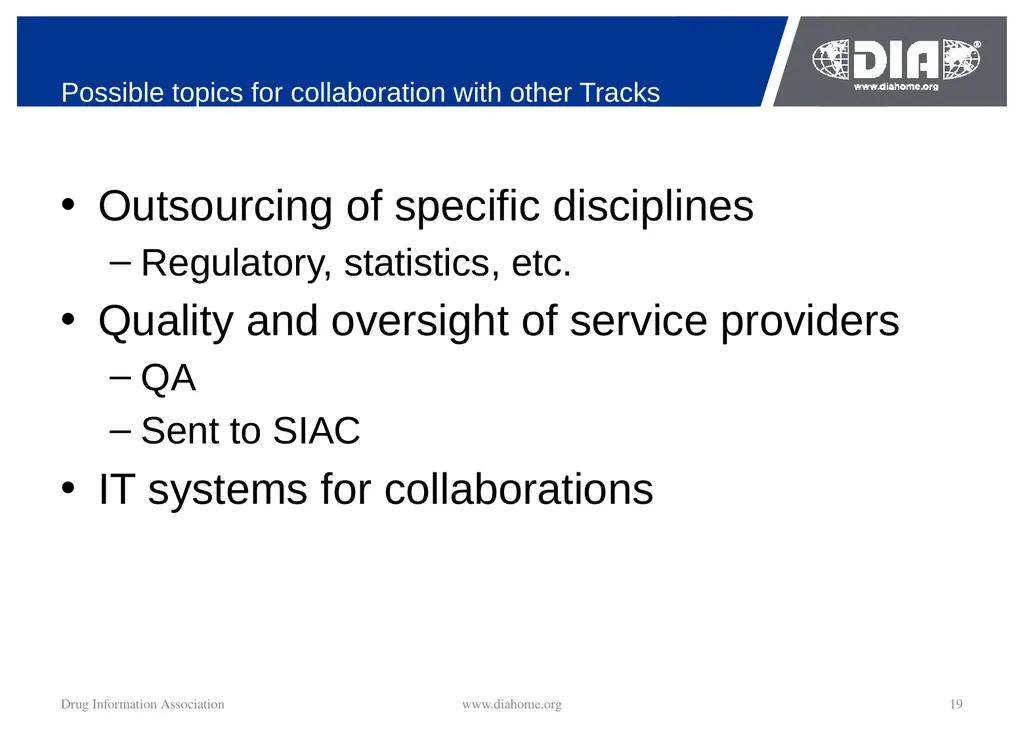 Possible topics for collaboration with other Tracks

DIA®
www.diahome.org

• Outsourcing of specific disciplines
– Regulatory, statistics, etc.
• Quality and oversight of service providers
– QA
– Sent to SIAC
• IT systems for collaborations

Drug Information Association www.diahome.org 19